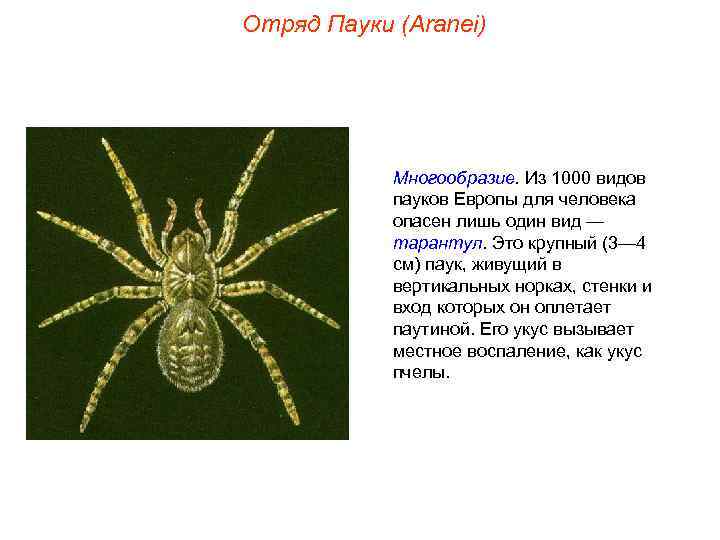 Отряд Пауки (Aranei)

Многообразие. Из 1000 видов пауков Европы для человека опасен лишь один вид — тарантул. Это крупный (3—4 см) паук, живущий в вертикальных норках, стенки и вход которых он оплетает паутиной. Его укус вызывает местное воспаление, как укус пчелы.